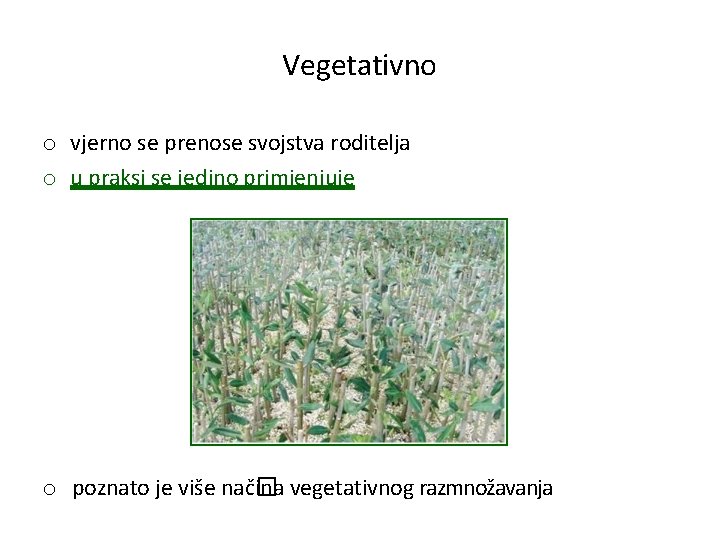 Vegetativno

o vjerno se prenose svojstva roditelja
o u praksi se jedino primjenjuje

o poznato je više načina vegetativnog razmnožavanja